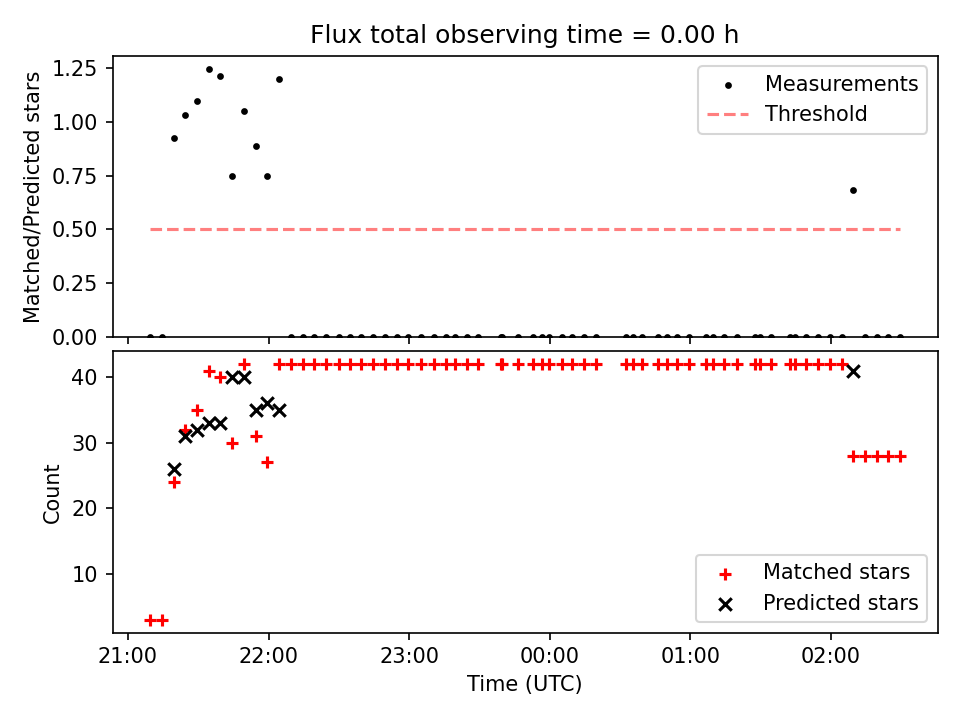 Flux total observing time = 0.00 h

Matched/Predicted stars

1.25
1.00
0.75
0.50
0.25
0.00

Measurements
Threshold

Count

40
30
20
10

Matched stars
Predicted stars

21:00
22:00
23:00
00:00
01:00
02:00

Time (UTC)